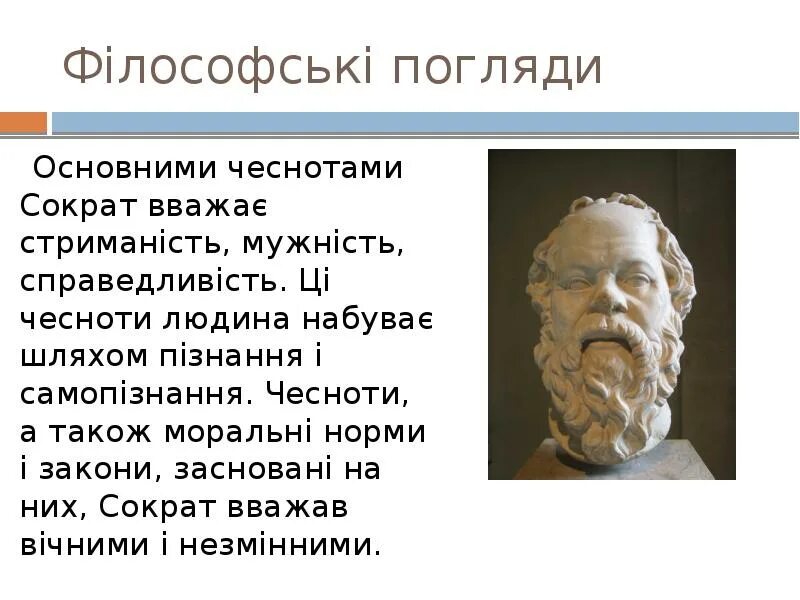 Філософські погляди

Основними чеснотами Сократ вважає стриманість, мужність, справедливість. Ці чесноти людина набуває шляхом пізнання і самопізнання. Чесноти, а також моральні норми і закони, засновані на них, Сократ вважав вічними і незмінними.